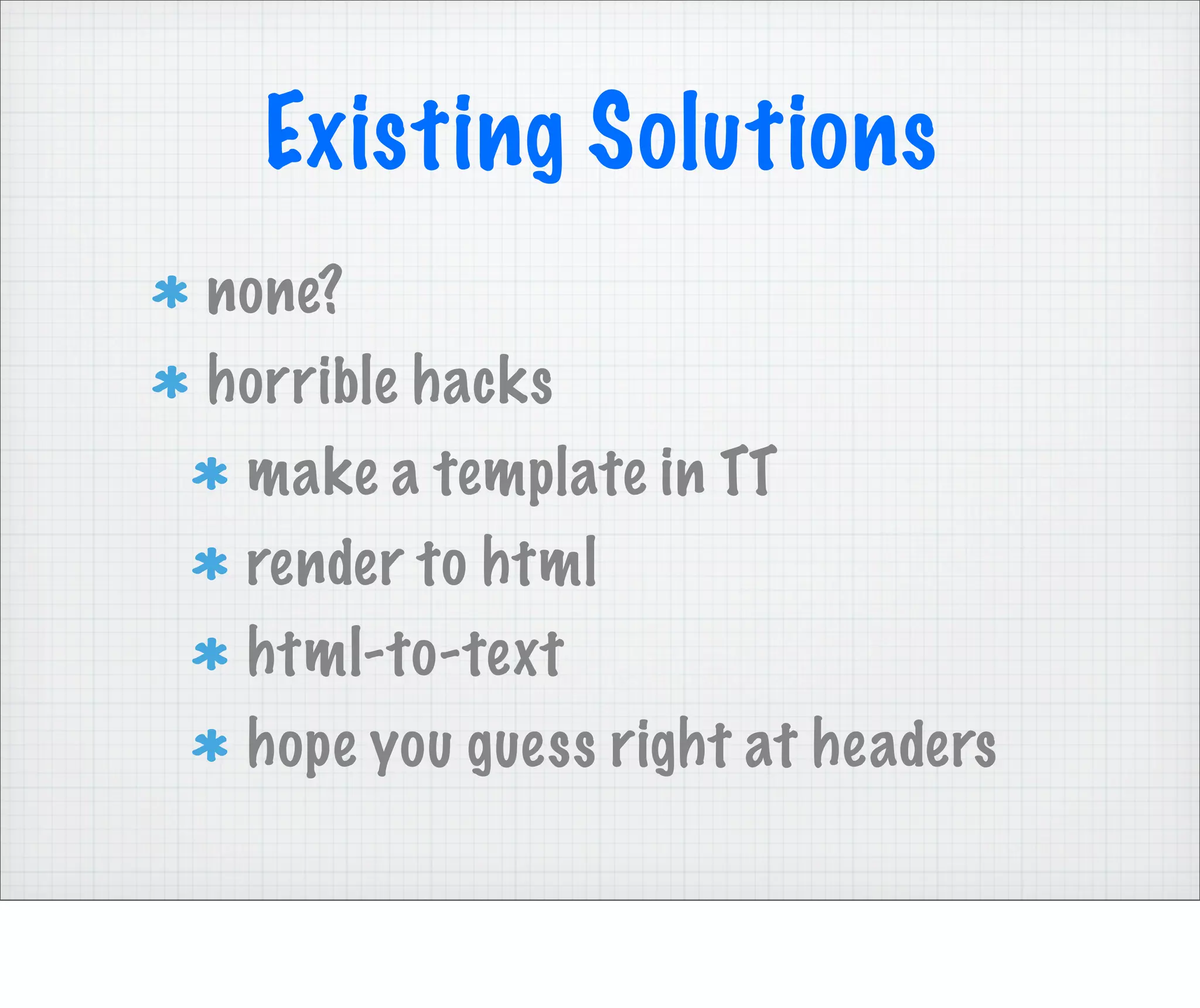 Existing Solutions

* none?
* horrible hacks
  * make a template in TT
  * render to html
  * html-to-text
  * hope you guess right at headers